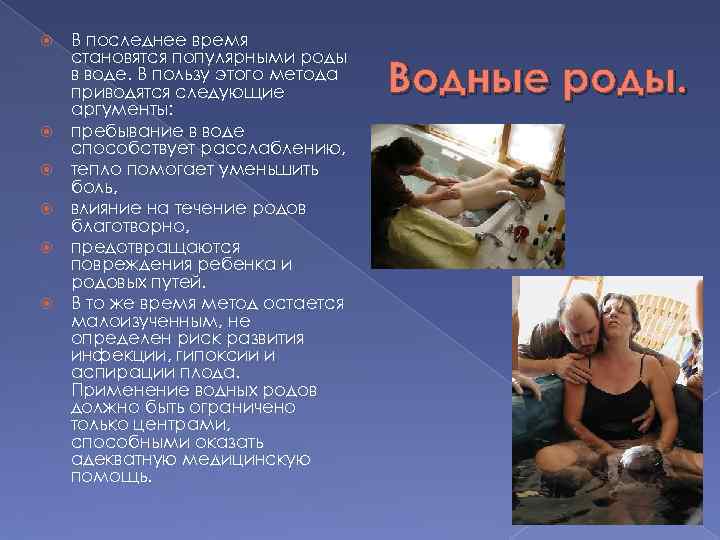 Водные роды.

В последнее время становятся популярными роды в воде. В пользу этого метода приводятся следующие аргументы:

пребывание в воде способствует расслаблению,

тепло помогает уменьшить боль,

влияние на течение родов благотворно,

предотвращаются повреждения ребенка и родовых путей.

В то же время метод остается малоизученным, не определен риск развития инфекции, гипоксии и аспирации плода. Применение водных родов должно быть ограничено только центрами, способными оказать адекватную медицинскую помощь.